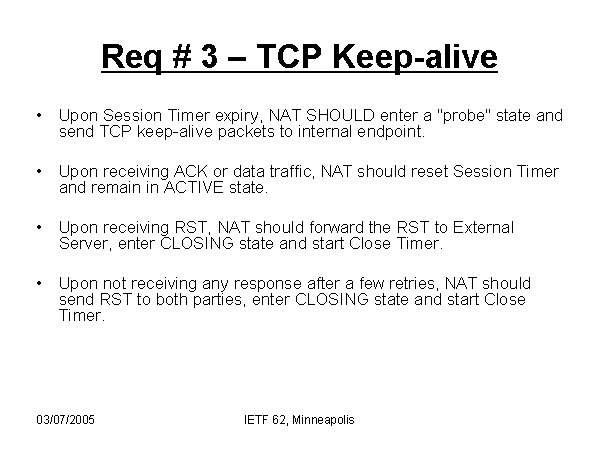 Req # 3 – TCP Keep-alive

• Upon Session Timer expiry, NAT SHOULD enter a "probe" state and send TCP keep-alive packets to internal endpoint.

• Upon receiving ACK or data traffic, NAT should reset Session Timer and remain in ACTIVE state.

• Upon receiving RST, NAT should forward the RST to External Server, enter CLOSING state and start Close Timer.

• Upon not receiving any response after a few retries, NAT should send RST to both parties, enter CLOSING state and start Close Timer.

03/07/2005

IETF 62, Minneapolis